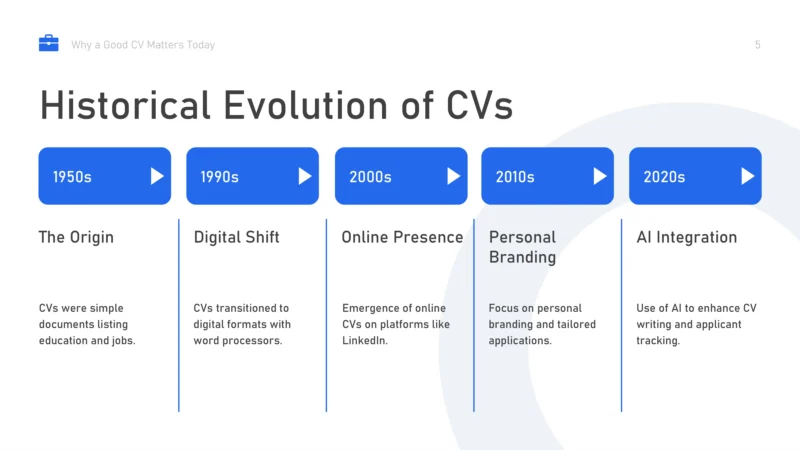 Why a Good CV Matters Today

5

Historical Evolution of CVs

1950s

The Origin

CVs were simple documents listing education and jobs.

1990s

Digital Shift

CVs transitioned to digital formats with word processors.

2000s

Online Presence

Emergence of online CVs on platforms like LinkedIn.

2010s

Personal Branding

Focus on personal branding and tailored applications.

2020s

AI Integration

Use of AI to enhance CV writing and applicant tracking.